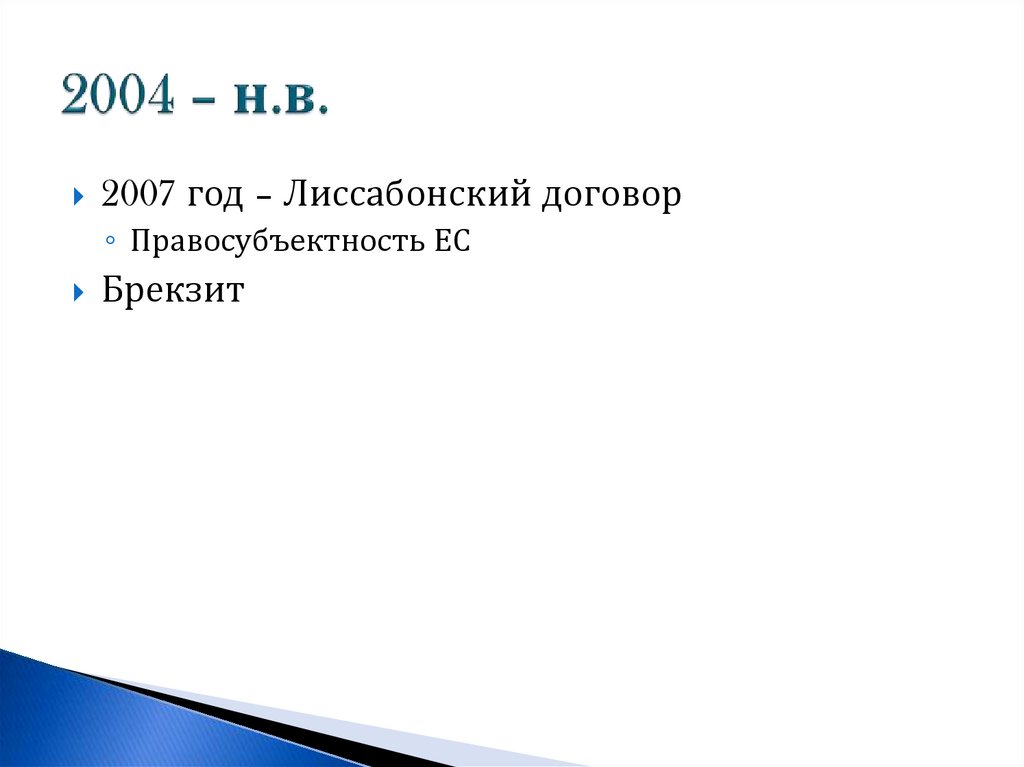 2004 – н.в.

2007 год – Лиссабонский договор

Правосубъектность ЕС

Брекзит